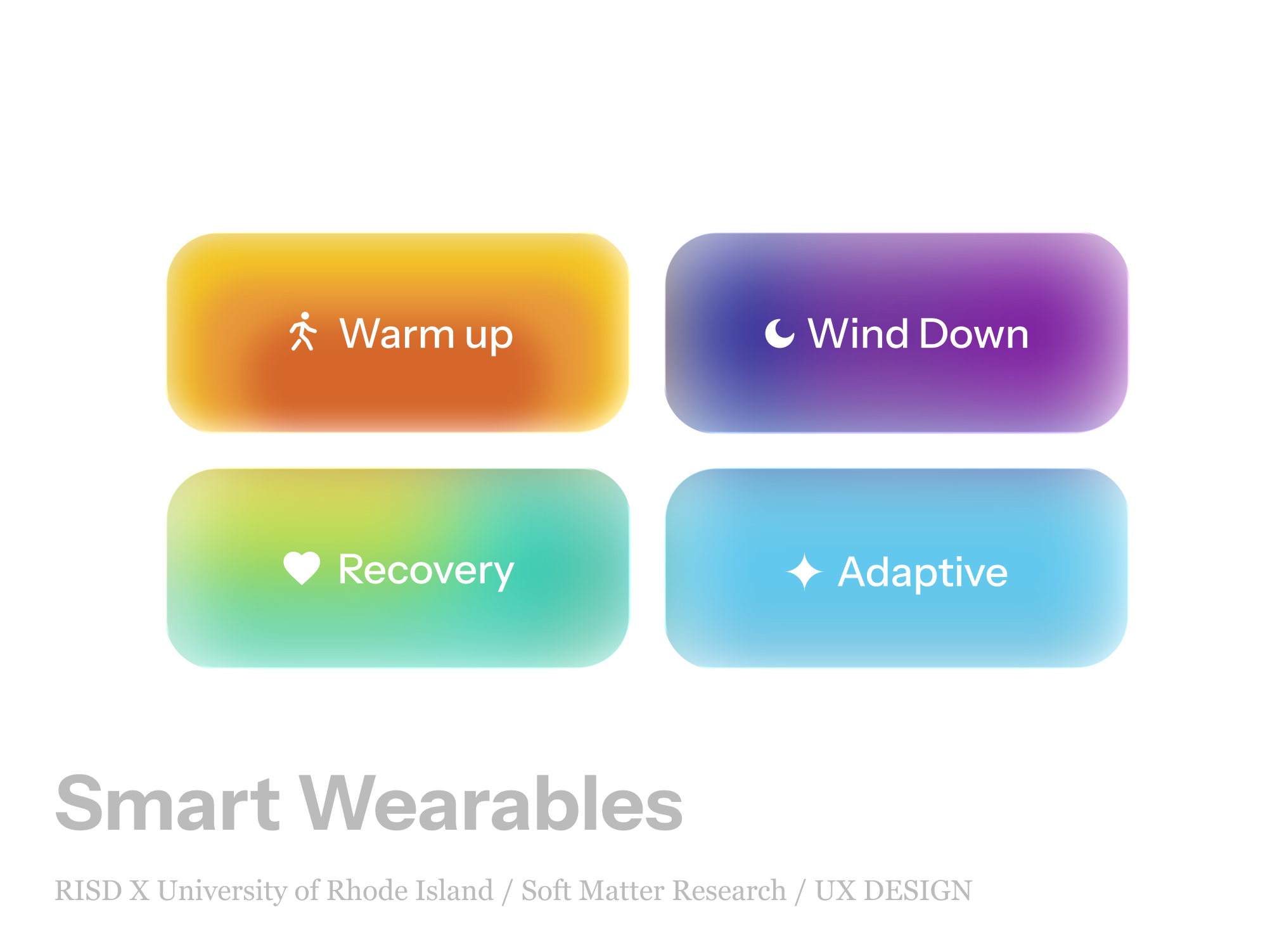 Warm up

Wind Down

Recovery

Adaptive

Smart Wearables

RISD X University of Rhode Island / Soft Matter Research / UX DESIGN